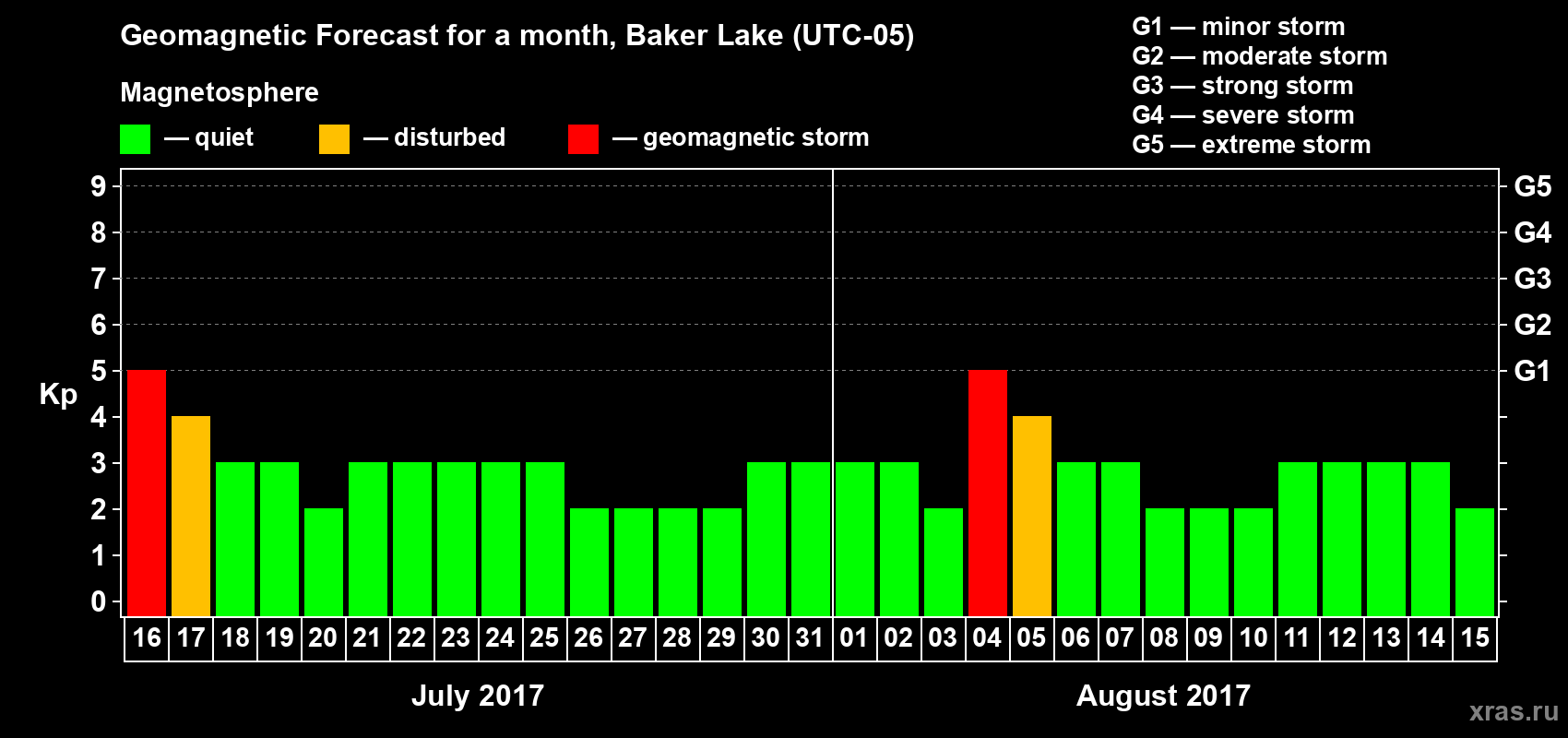 Geomagnetic Forecast for a month, Baker Lake (UTC-05)

Magnetosphere

— quiet — disturbed — geomagnetic storm

G1 — minor storm
G2 — moderate storm
G3 — strong storm
G4 — severe storm
G5 — extreme storm

Kp

9 8 7 6 5 4 3 2 1 0

G5 G4 G3 G2 G1

16 17 18 19 20 21 22 23 24 25 26 27 28 29 30 31 01 02 03 04 05 06 07 08 09 10 11 12 13 14 15

July 2017

August 2017

xras.ru